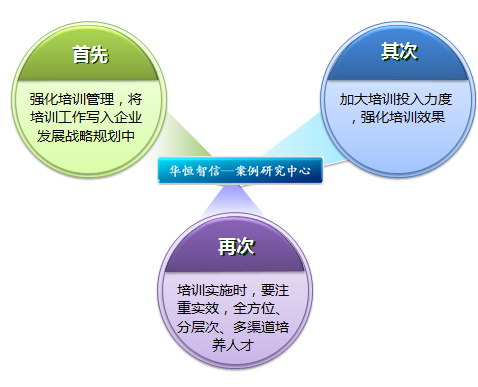 首先

强化培训管理，将培训工作写入企业发展战略规划中

其次

加大培训投入力度，强化培训效果

华恒智信—案例研究中心

再次

培训实施时，要注重实效，全方位、分层次、多渠道培养人才